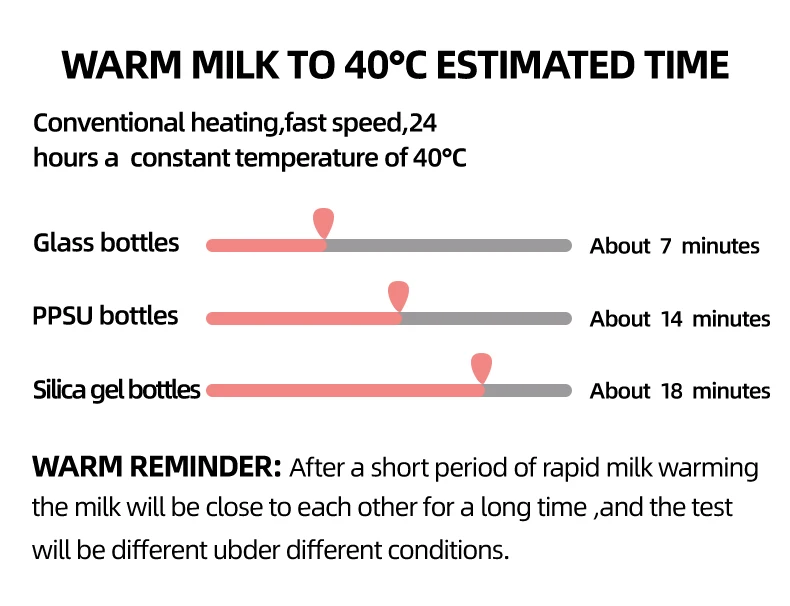 WARM MILK TO 40°C ESTIMATED TIME

Conventional heating,fast speed,24 hours a constant temperature of 40°C

Glass bottles About 7 minutes

PPSU bottles About 14 minutes

Silica gel bottles About 18 minutes

WARM REMINDER: After a short period of rapid milk warming the milk will be close to each other for a long time ,and the test will be different ubder different conditions.